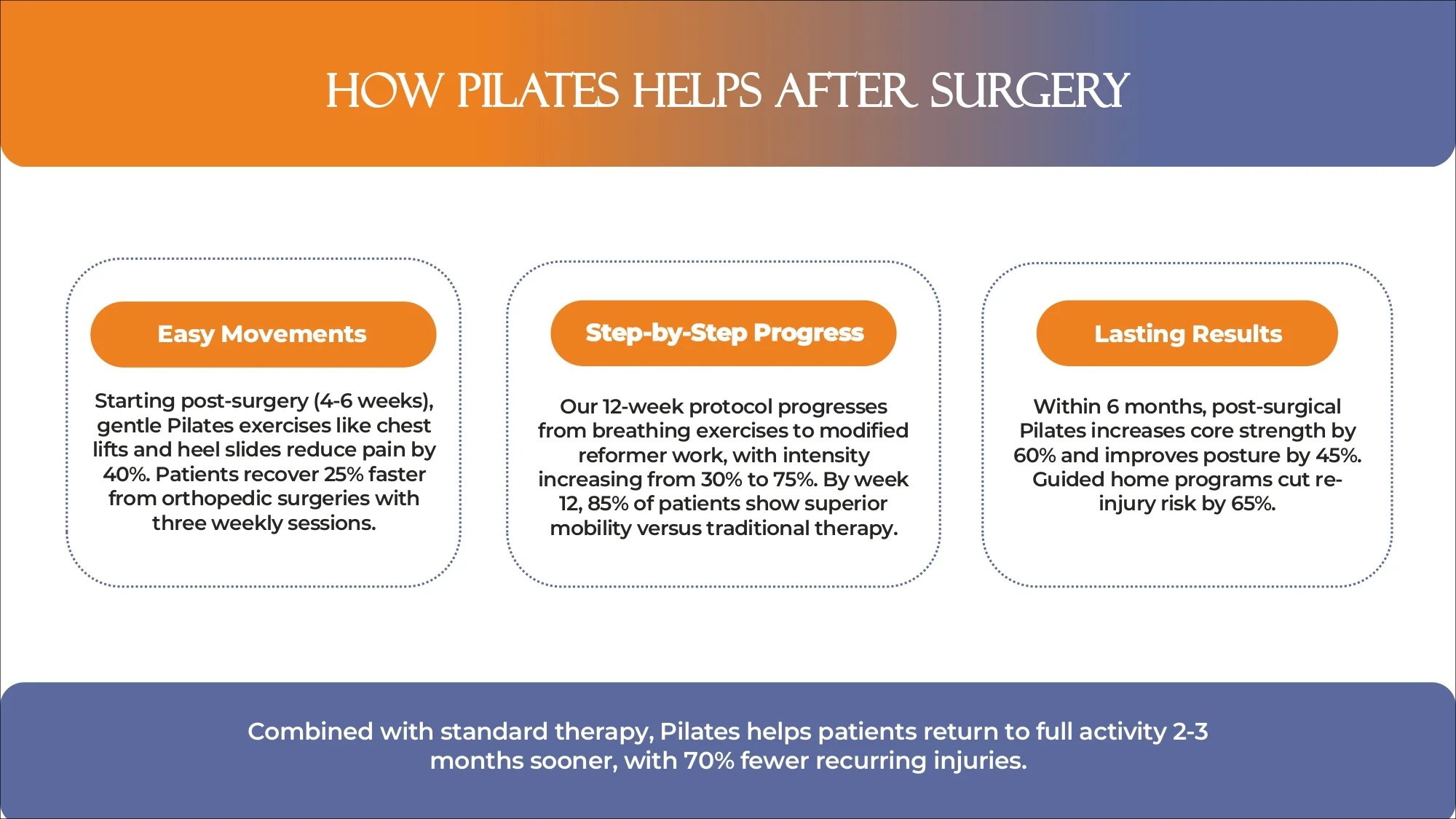 HOW PILATES HELPS AFTER SURGERY

Easy Movements

Starting post-surgery (4-6 weeks), gentle Pilates exercises like chest lifts and heel slides reduce pain by 40%. Patients recover 25% faster from orthopedic surgeries with three weekly sessions.

Step-by-Step Progress

Our 12-week protocol progresses from breathing exercises to modified reformer work, with intensity increasing from 30% to 75%. By week 12, 85% of patients show superior mobility versus traditional therapy.

Lasting Results

Within 6 months, post-surgical Pilates increases core strength by 60% and improves posture by 45%. Guided home programs cut re-injury risk by 65%.

Combined with standard therapy, Pilates helps patients return to full activity 2-3 months sooner, with 70% fewer recurring injuries.